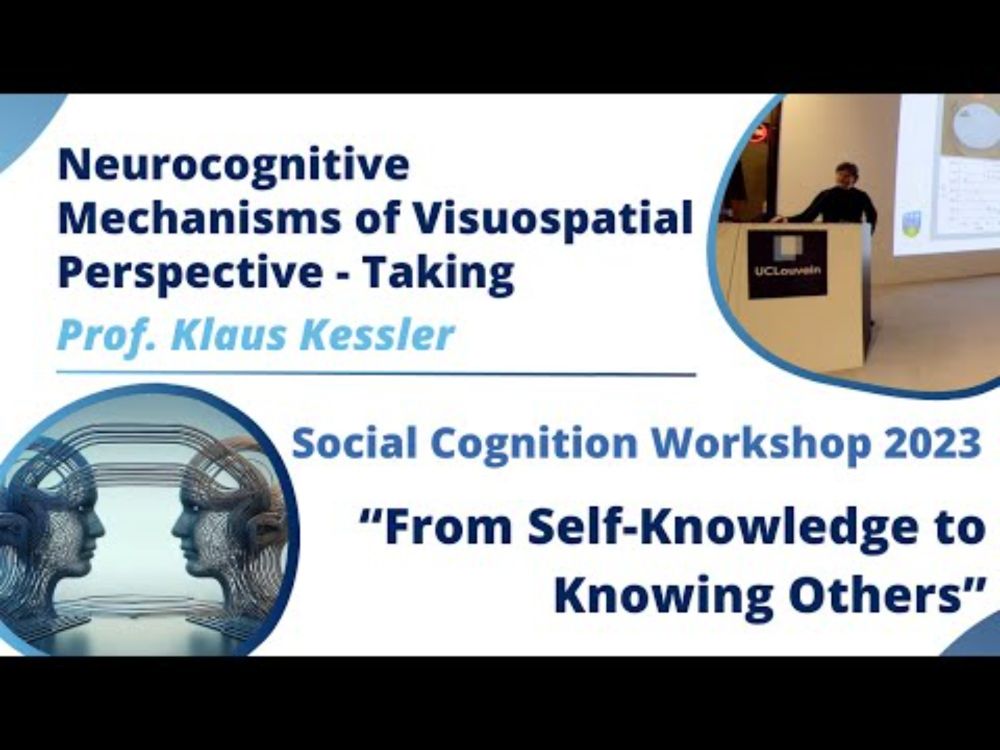 Neurocognitive Mechanisms of Visuospatial Perspective - Taking

Prof. Klaus Kessler

UCLouvain

Social Cognition Workshop 2023

“From Self-Knowledge to Knowing Others”